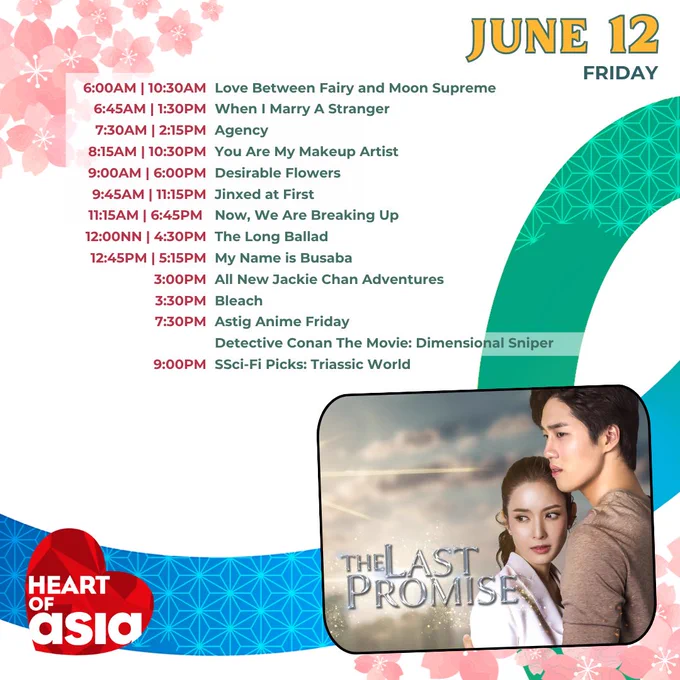 JUNE 12
FRIDAY

6:00AM | 10:30AM Love Between Fairy and Moon Supreme
6:45AM | 1:30PM When I Marry A Stranger
7:30AM | 2:15PM Agency
8:15AM | 10:30PM You Are My Makeup Artist
9:00AM | 6:00PM Desirable Flowers
9:45AM | 11:15PM Jinxed at First
11:15AM | 6:45PM Now, We Are Breaking Up
12:00NN | 4:30PM The Long Ballad
12:45PM | 5:15PM My Name is Busaba
3:00PM All New Jackie Chan Adventures
3:30PM Bleach
7:30PM Astig Anime Friday
Detective Conan The Movie: Dimensional Sniper
9:00PM SSci-Fi Picks: Triassic World

THE LAST PROMISE

HEART OF asia